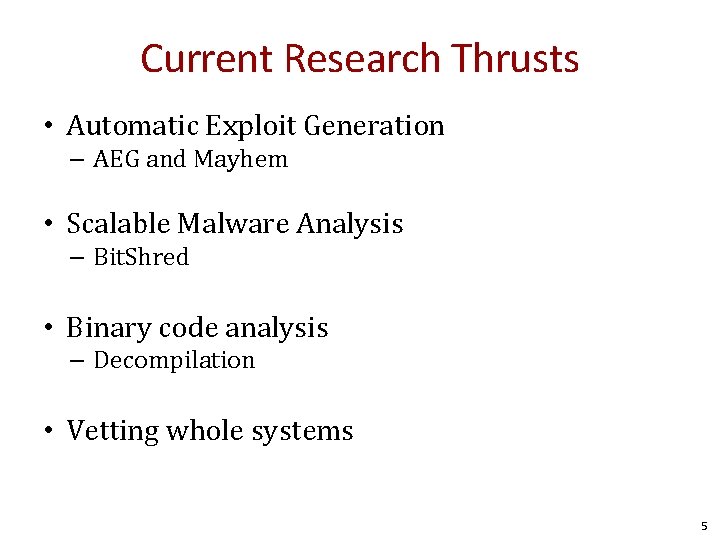 Current Research Thrusts

• Automatic Exploit Generation
– AEG and Mayhem

• Scalable Malware Analysis
– BitShred

• Binary code analysis
– Decompilation

• Vetting whole systems

5